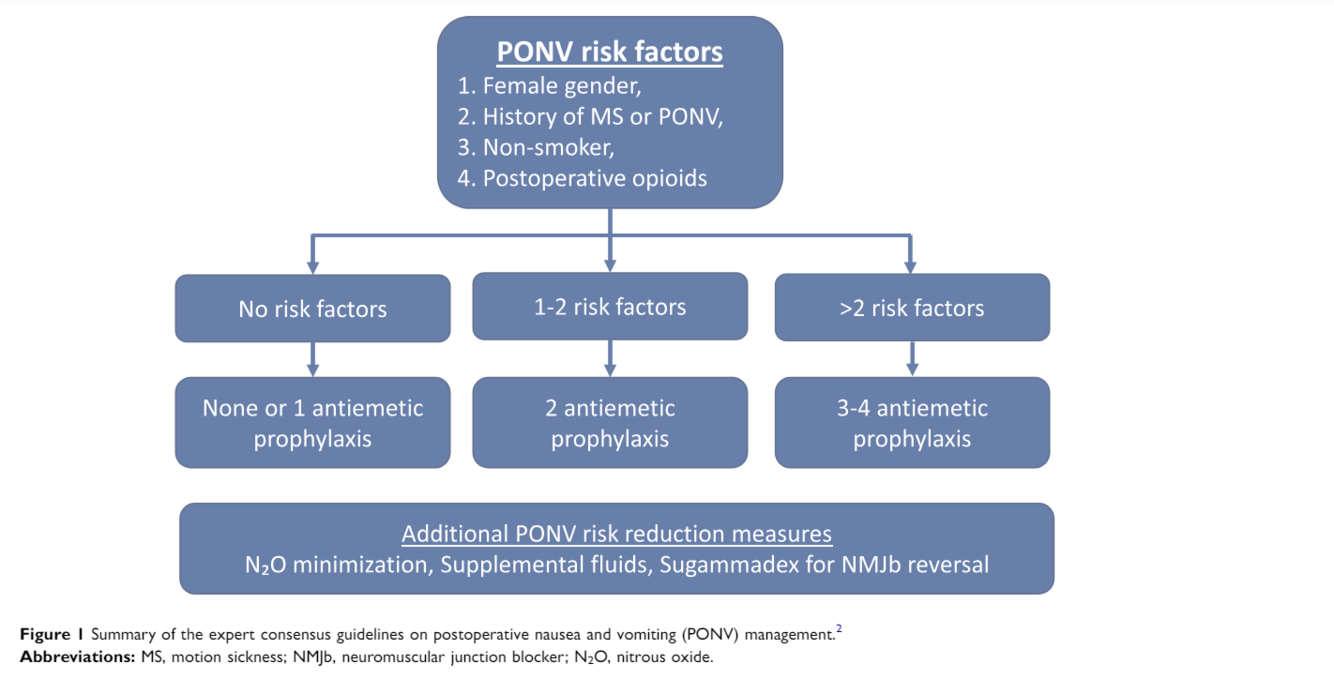 PONV risk factors
1. Female gender,
2. History of MS or PONV,
3. Non-smoker,
4. Postoperative opioids

No risk factors

1-2 risk factors

>2 risk factors

None or 1 antiemetic prophylaxis

2 antiemetic prophylaxis

3-4 antiemetic prophylaxis

Additional PONV risk reduction measures
$N_2O$ minimization, Supplemental fluids, Sugammadex for NMJb reversal

Figure 1 Summary of the expert consensus guidelines on postoperative nausea and vomiting (PONV) management.$^2$
Abbreviations: MS, motion sickness; NMJb, neuromuscular junction blocker; $N_2O$, nitrous oxide.